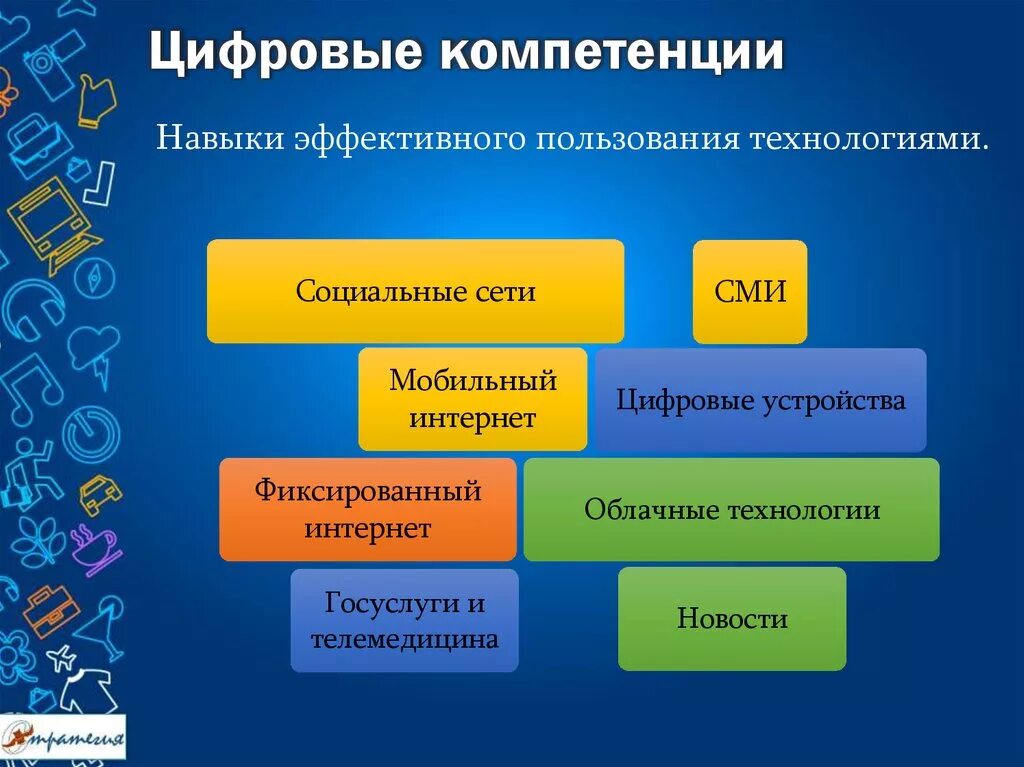 Цифровые компетенции

Навыки эффективного пользования технологиями.

Социальные сети

СМИ

Мобильный интернет

Цифровые устройства

Фиксированный интернет

Облачные технологии

Госуслуги и телемедицина

Новости

Стратегия